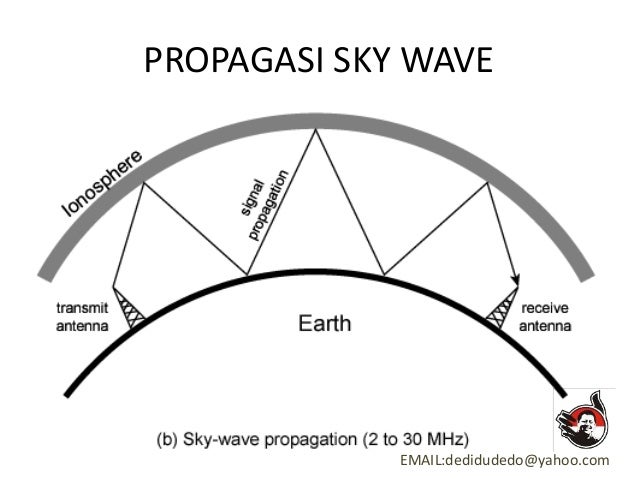 PROPAGASI SKY WAVE

Ionosphere

signal propagation

transmit antenna

Earth

receive antenna

(b) Sky-wave propagation (2 to 30 MHz)

EMAIL:dedidudedo@yahoo.com